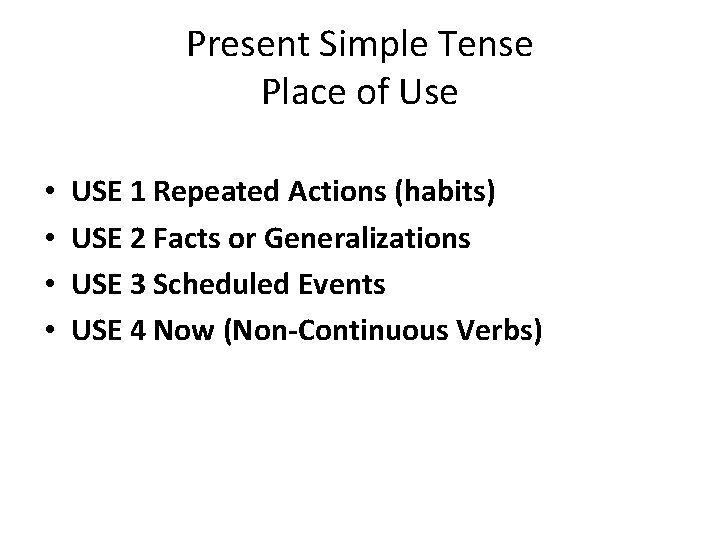 Present Simple Tense
Place of Use

• USE 1 Repeated Actions (habits)
• USE 2 Facts or Generalizations
• USE 3 Scheduled Events
• USE 4 Now (Non-Continuous Verbs)